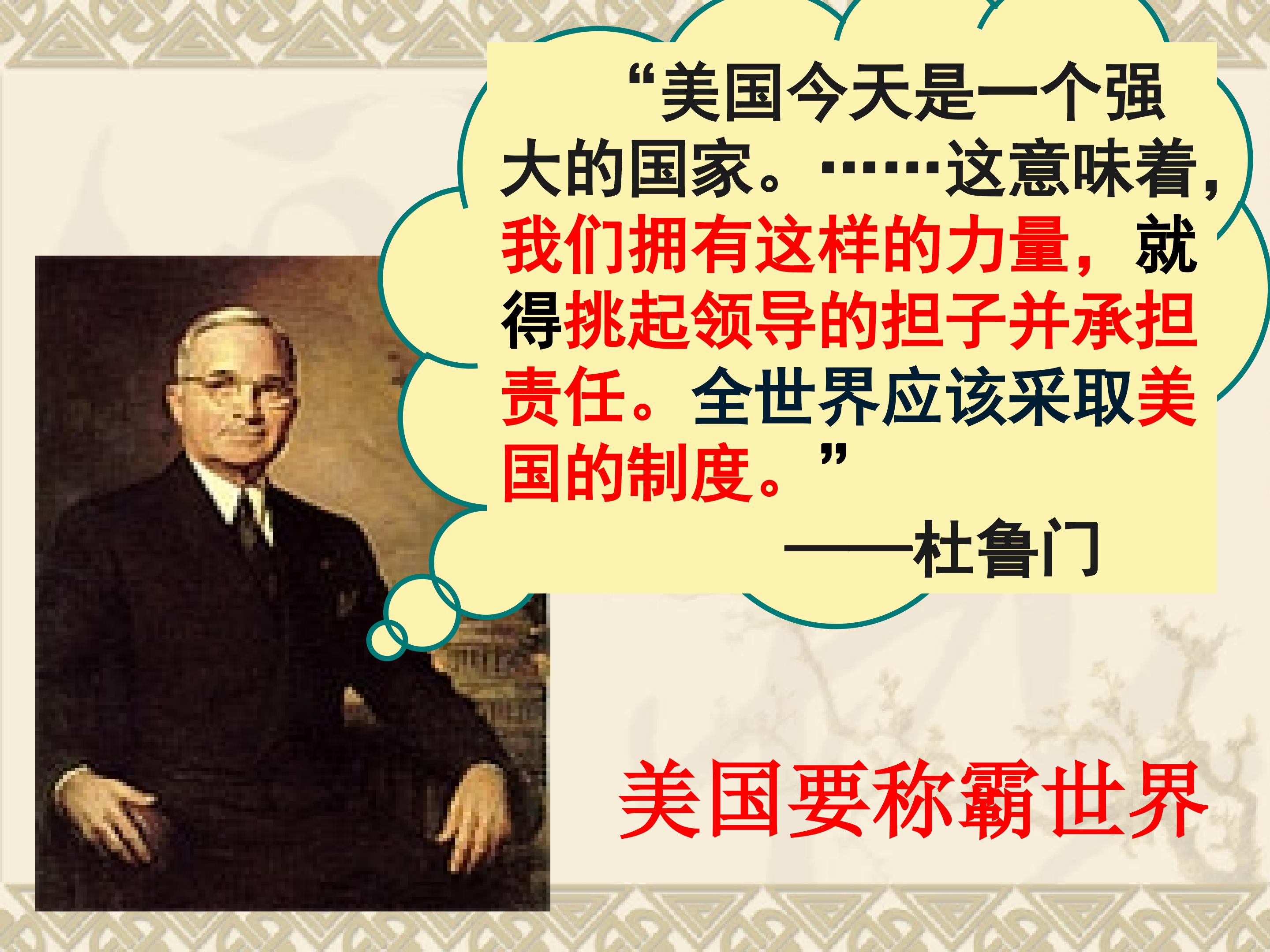 “美国今天是一个强大的国家。……这意味着，我们拥有这样的力量，就得挑起领导的担子并承担责任。全世界应该采取美国的制度。”

——杜鲁门

美国要称霸世界